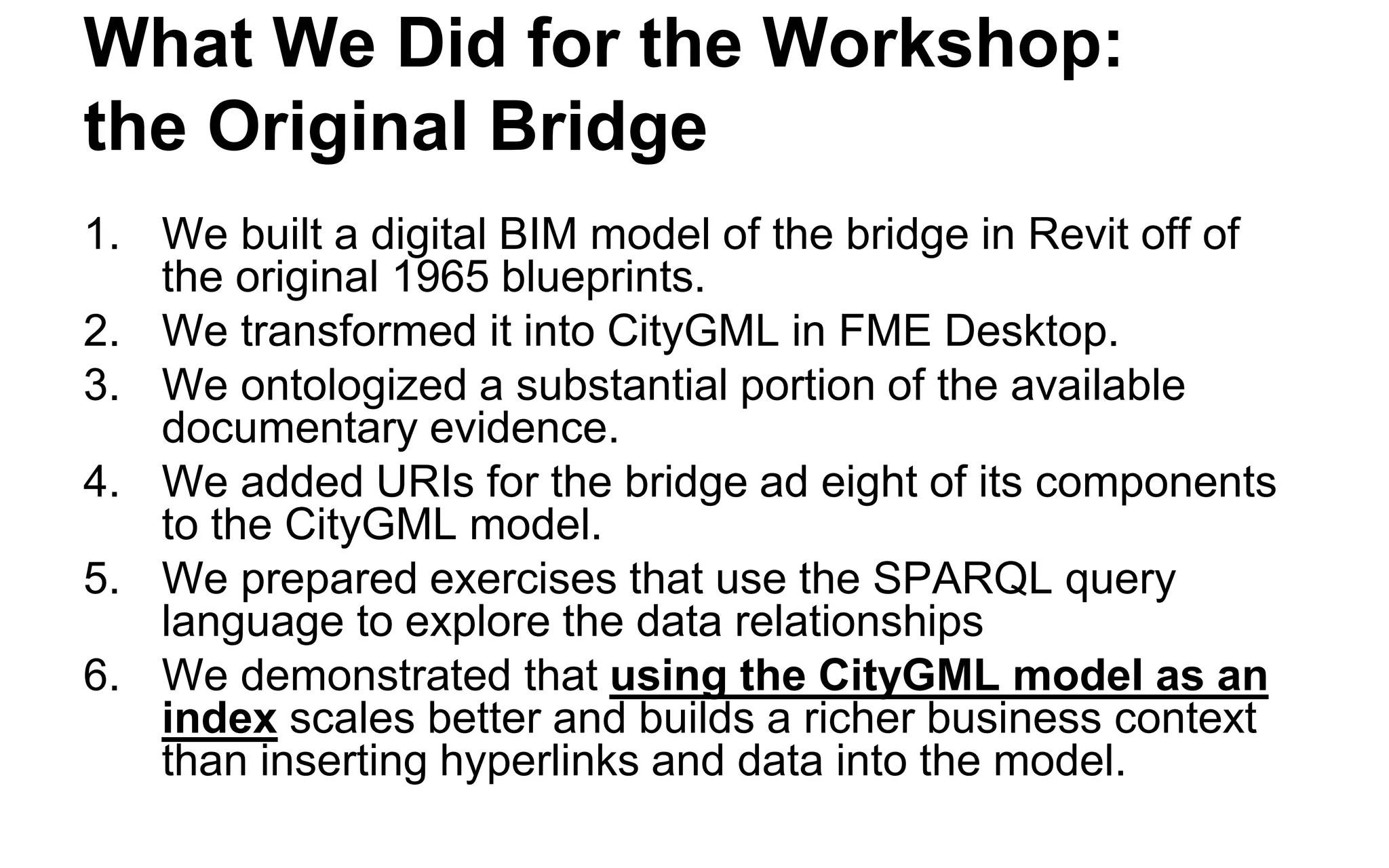 What We Did for the Workshop: the Original Bridge

1. We built a digital BIM model of the bridge in Revit off of the original 1965 blueprints.
2. We transformed it into CityGML in FME Desktop.
3. We ontologized a substantial portion of the available documentary evidence.
4. We added URIs for the bridge ad eight of its components to the CityGML model.
5. We prepared exercises that use the SPARQL query language to explore the data relationships
6. We demonstrated that using the CityGML model as an index scales better and builds a richer business context than inserting hyperlinks and data into the model.